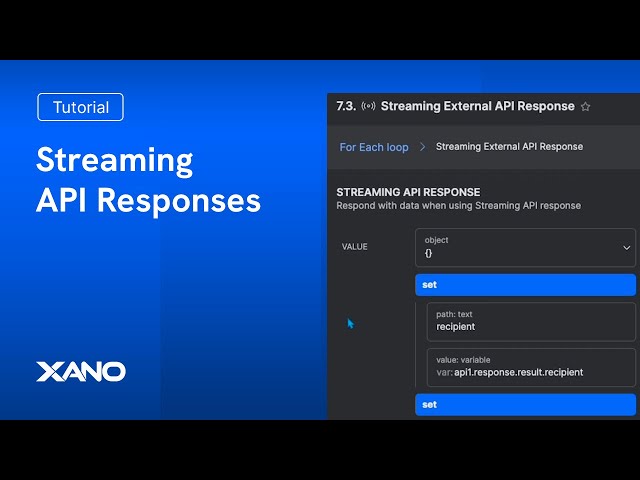 Tutorial

Streaming API Responses

XANO

7.3. Streaming External API Response

For Each loop > Streaming External API Response

STREAMING API RESPONSE
Respond with data when using Streaming API response

VALUE

object
{}

set

path: text
recipient

value: variable
var: api1.response.result.recipient

set